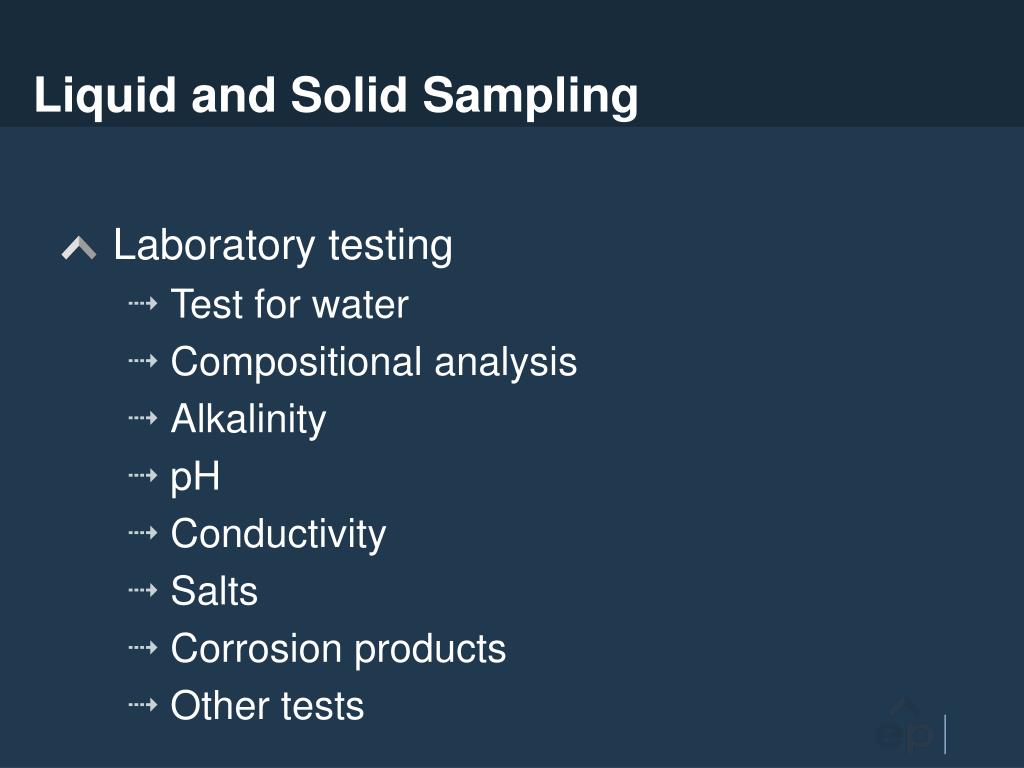 Liquid and Solid Sampling

Laboratory testing
Test for water
Compositional analysis
Alkalinity
pH
Conductivity
Salts
Corrosion products
Other tests

ep